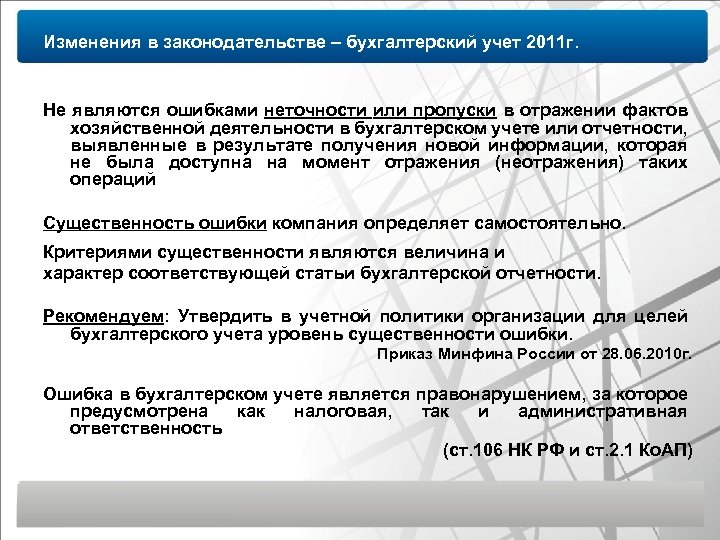 Изменения в законодательстве – бухгалтерский учет 2011г.

Не являются ошибками неточности или пропуски в отражении фактов хозяйственной деятельности в бухгалтерском учете или отчетности, выявленные в результате получения новой информации, которая не была доступна на момент отражения (неотражения) таких операций

Существенность ошибки компания определяет самостоятельно.

Критериями существенности являются величина и характер соответствующей статьи бухгалтерской отчетности.

Рекомендуем: Утвердить в учетной политики организации для целей бухгалтерского учета уровень существенности ошибки.

Приказ Минфина России от 28.06.2010г.

Ошибка в бухгалтерском учете является правонарушением, за которое предусмотрена как налоговая, так и административная ответственность

(ст.106 НК РФ и ст.2.1 КоАП)